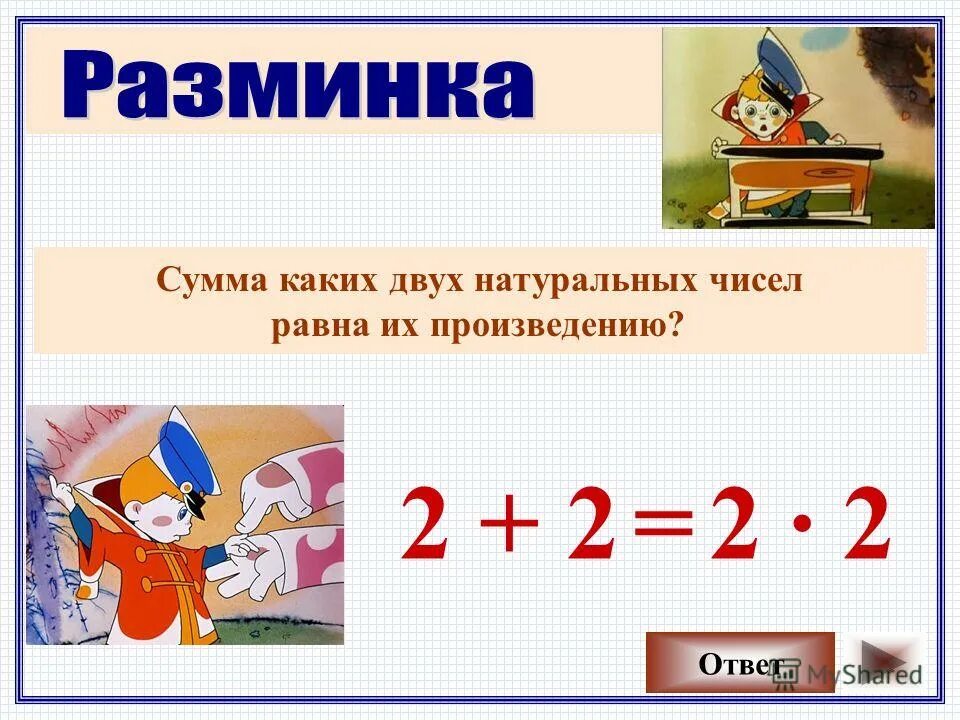 Разминка

Сумма каких двух натуральных чисел равна их произведению?

$2 + 2 = 2 \cdot 2$

Ответ

MyShared